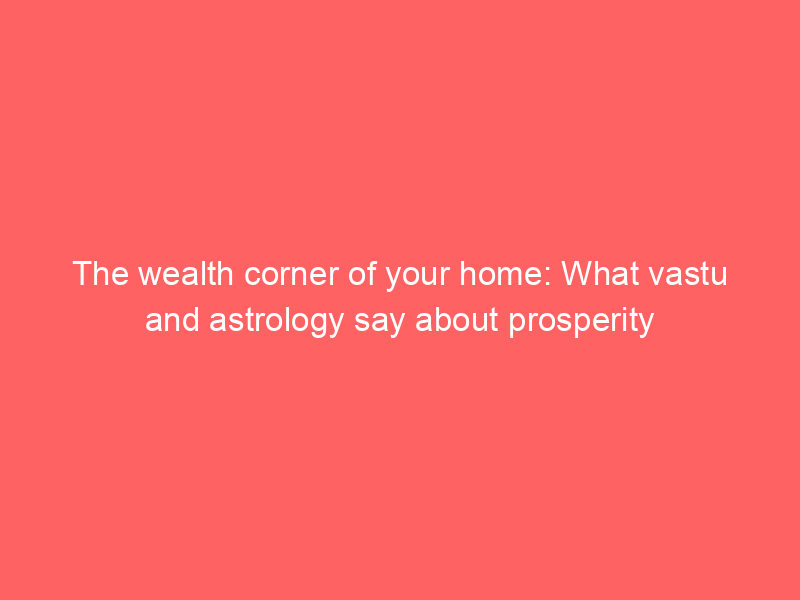 The wealth corner of your home: What vastu and astrology say about prosperity